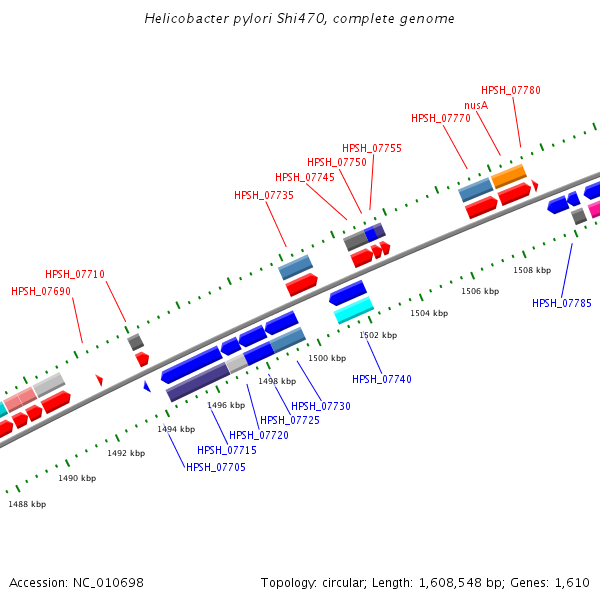 Helicobacter pylori Shi470, complete genome

HPSH_07780
nusA
HPSH_07770
HPSH_07755
HPSH_07750
HPSH_07745
HPSH_07735
HPSH_07710
HPSH_07690

1508 kbp
1506 kbp
1504 kbp
1502 kbp
1500 kbp
1498 kbp
1496 kbp
1494 kbp
1492 kbp
1490 kbp
1488 kbp

HPSH_07785
HPSH_07740
HPSH_07730
HPSH_07725
HPSH_07720
HPSH_07715
HPSH_07705

Accession: NC_010698

Topology: circular; Length: 1,608,548 bp; Genes: 1,610